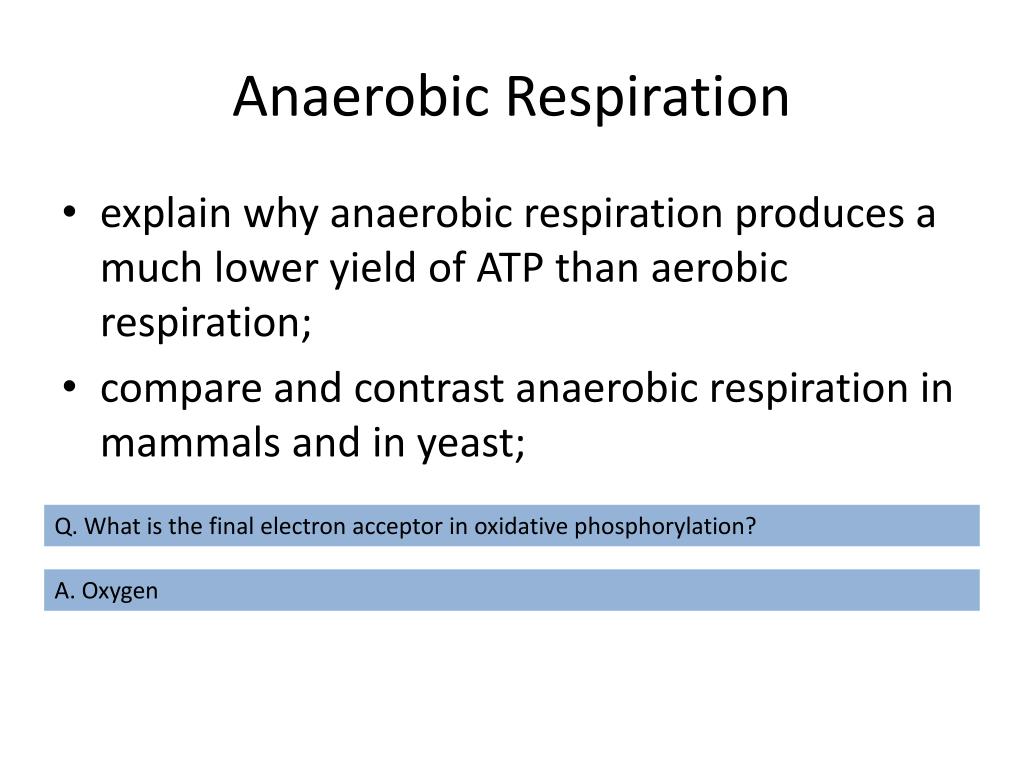 Anaerobic Respiration

• explain why anaerobic respiration produces a much lower yield of ATP than aerobic respiration;
• compare and contrast anaerobic respiration in mammals and in yeast;

Q. What is the final electron acceptor in oxidative phosphorylation?

A. Oxygen